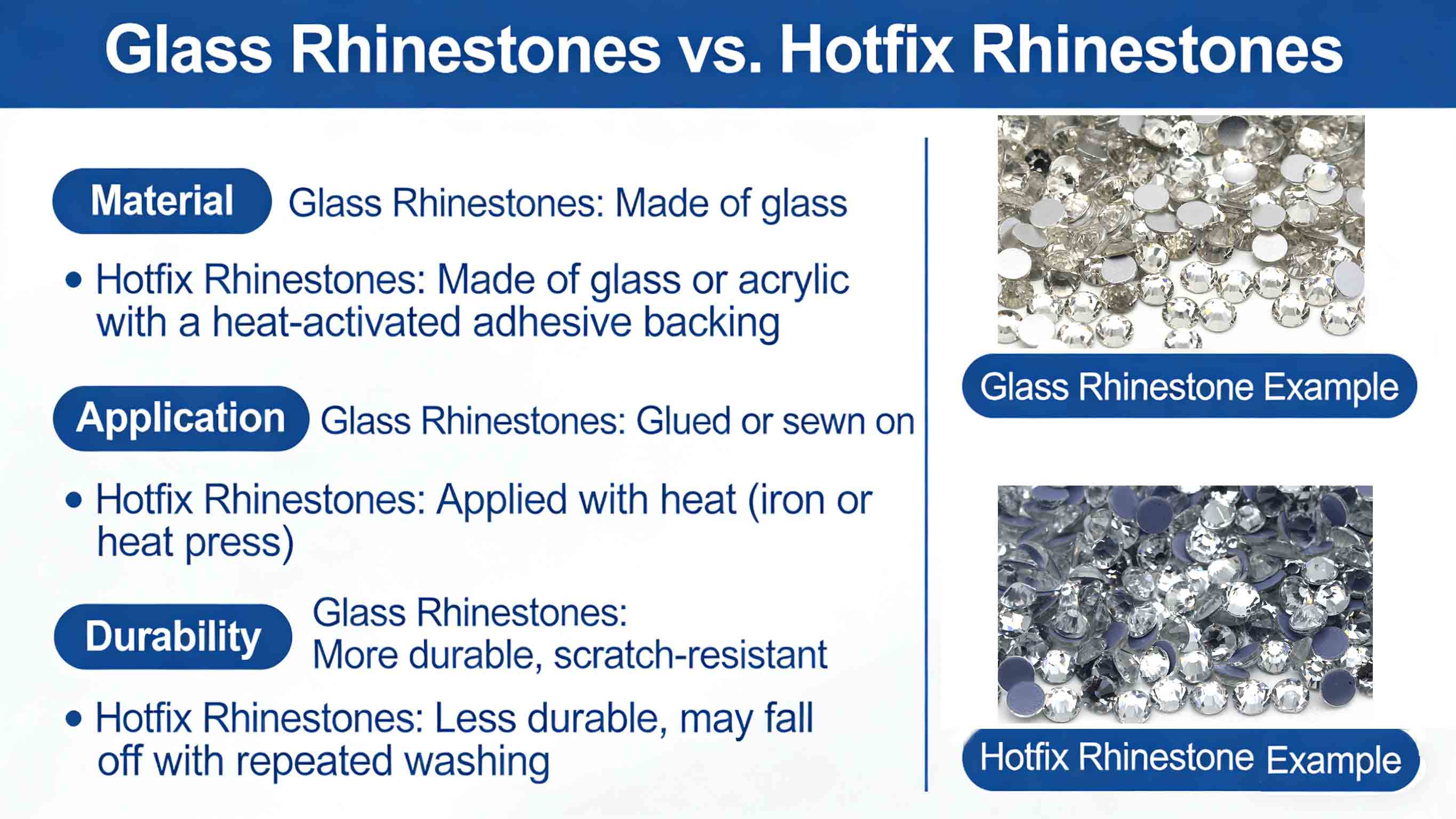 Glass Rhinestones vs. Hotfix Rhinestones

Material Glass Rhinestones: Made of glass

• Hotfix Rhinestones: Made of glass or acrylic with a heat-activated adhesive backing

Application Glass Rhinestones: Glued or sewn on

• Hotfix Rhinestones: Applied with heat (iron or heat press)

Durability Glass Rhinestones: More durable, scratch-resistant

• Hotfix Rhinestones: Less durable, may fall off with repeated washing

Glass Rhinestone Example

Hotfix Rhinestone Example